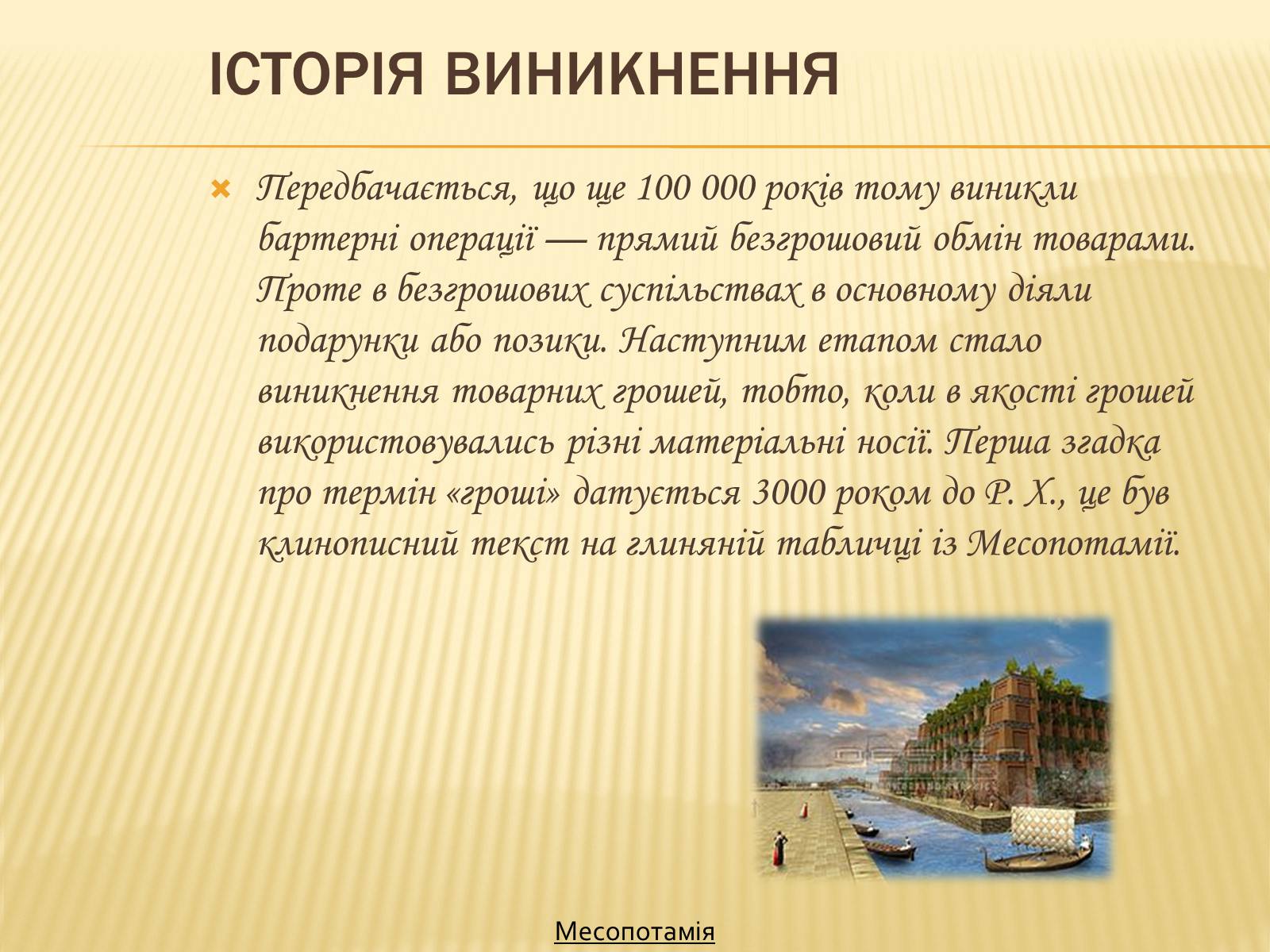 ІСТОРІЯ ВИНИКНЕННЯ

Передбачається, що ще 100 000 років тому виникли бартерні операції — прямий безгрошовий обмін товарами. Проте в безгрошових суспільствах в основному діяли подарунки або позики. Наступним етапом стало виникнення товарних грошей, тобто, коли в якості грошей використовувались різні матеріальні носії. Перша згадка про термін «гроші» датується 3000 роком до Р. Х., це був клинописний текст на глиняній табличці із Месопотамії.

Месопотамія